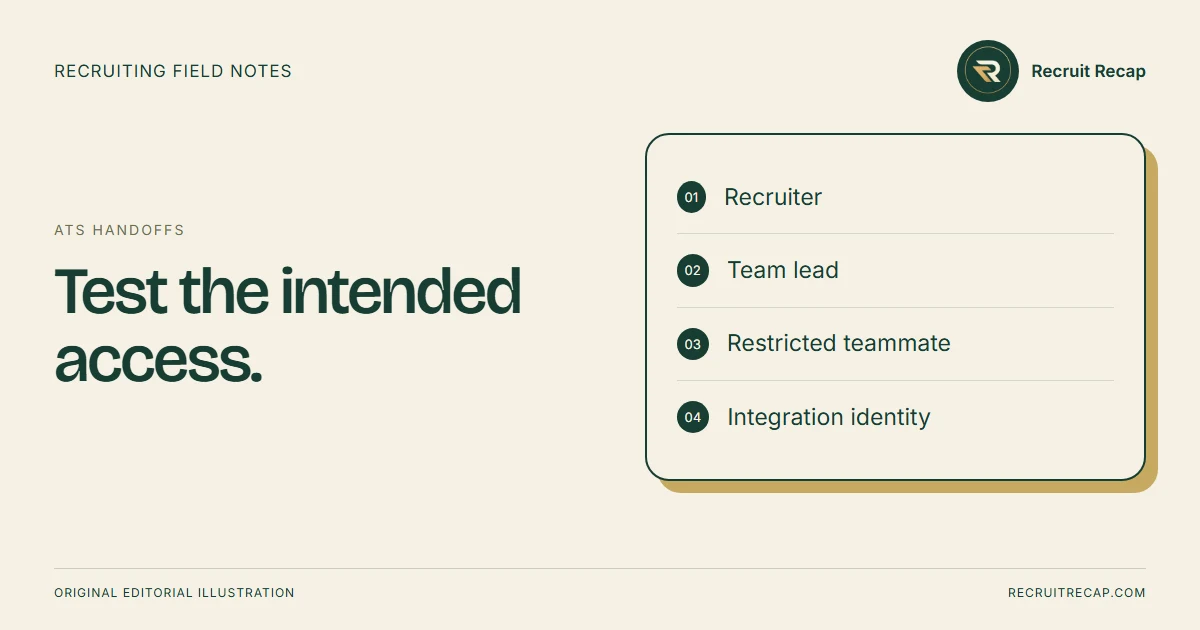 RECRUITING FIELD NOTES

Recruit Recap

ATS HANDOFFS

Test the intended access.

01 Recruiter

02 Team lead

03 Restricted teammate

04 Integration identity

ORIGINAL EDITORIAL ILLUSTRATION

RECRUITRECAP.COM